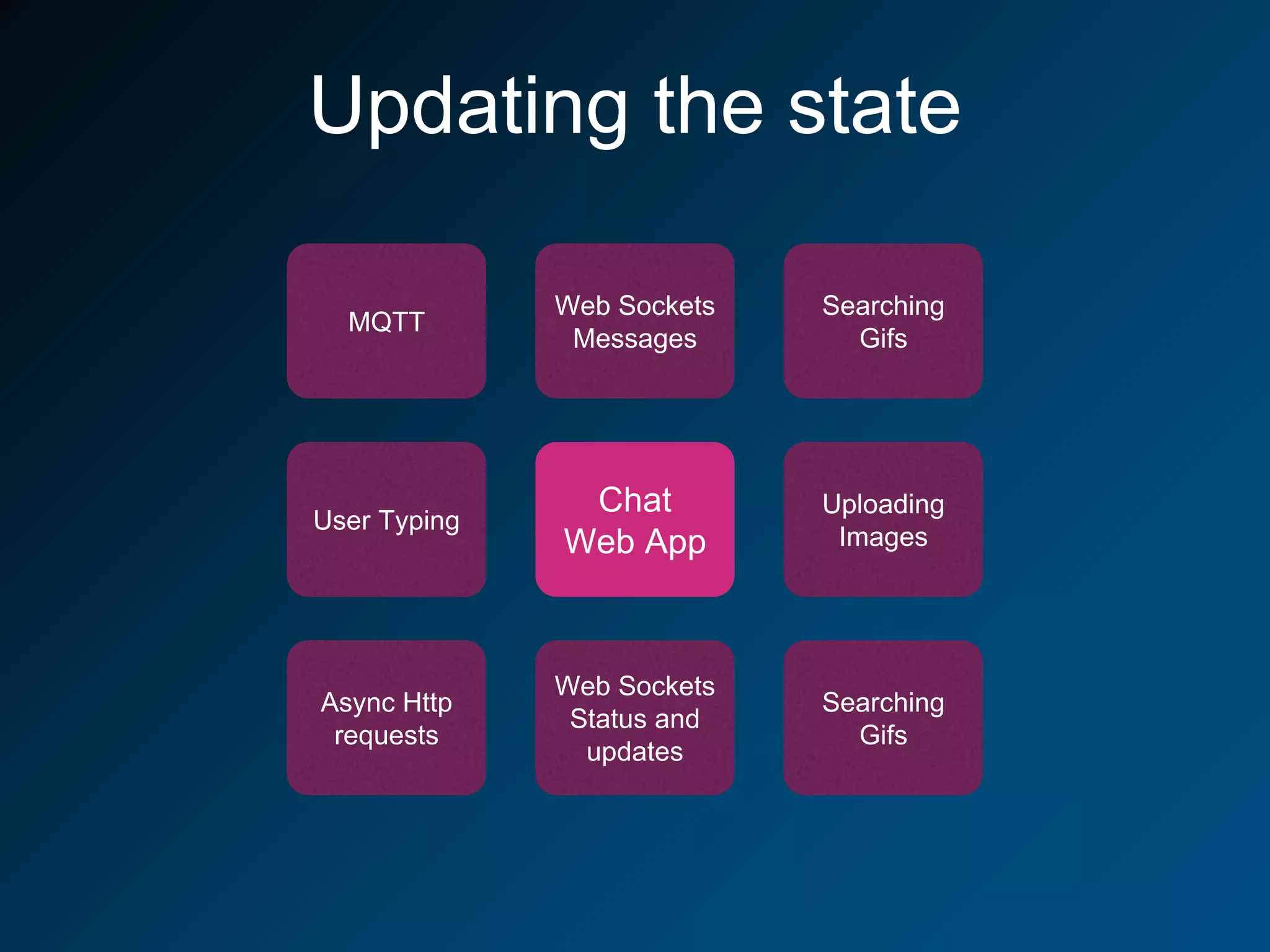 Updating the state

MQTT

Web Sockets Messages

Searching Gifs

User Typing

Chat Web App

Uploading Images

Async Http requests

Web Sockets Status and updates

Searching Gifs